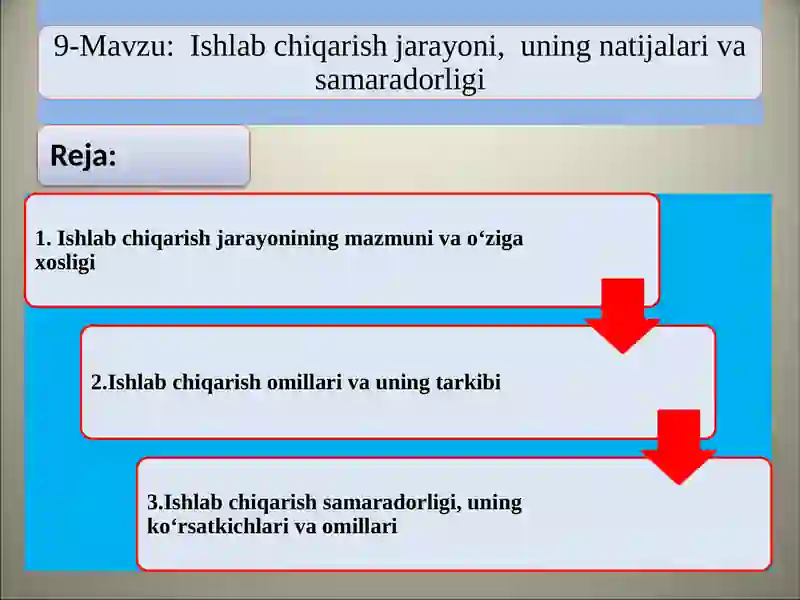 9-Mavzu: Ishlab chiqarish jarayoni, uning natijalari va samaradorligi

Reja:

1. Ishlab chiqarish jarayonining mazmuni va o‘ziga xosligi

2.Ishlab chiqarish omillari va uning tarkibi

3.Ishlab chiqarish samaradorligi, uning ko‘rsatkichlari va omillari